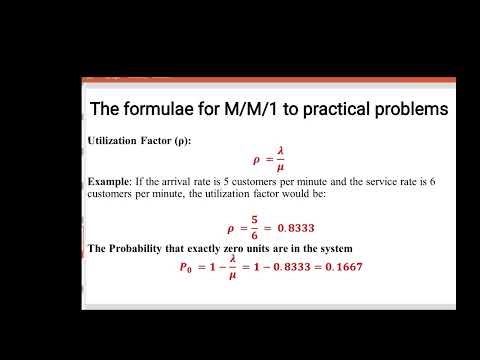 The formulae for M/M/1 to practical problems

Utilization Factor (ρ):

$\rho = \frac{\lambda}{\mu}$

Example: If the arrival rate is 5 customers per minute and the service rate is 6 customers per minute, the utilization factor would be:

$\rho = \frac{5}{6} = 0.8333$

The Probability that exactly zero units are in the system

$P_0 = 1 - \frac{\lambda}{\mu} = 1 - 0.8333 = 0.1667$